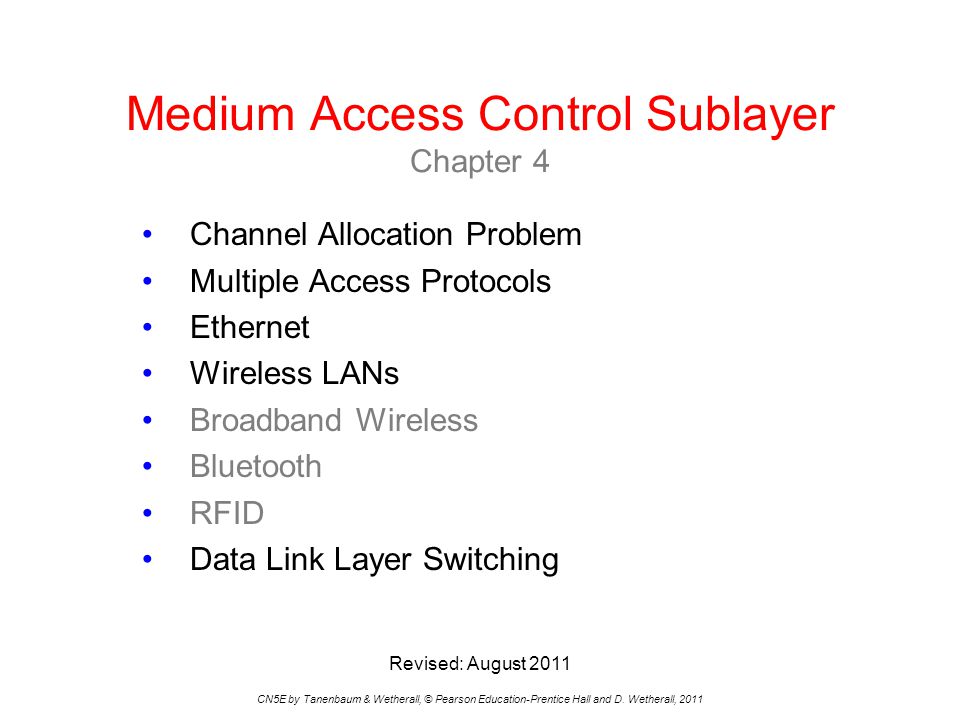 Medium Access Control Sublayer
Chapter 4

• Channel Allocation Problem
• Multiple Access Protocols
• Ethernet
• Wireless LANs
• Broadband Wireless
• Bluetooth
• RFID
• Data Link Layer Switching

Revised: August 2011

CN5E by Tanenbaum & Wetherall, © Pearson Education-Prentice Hall and D. Wetherall, 2011